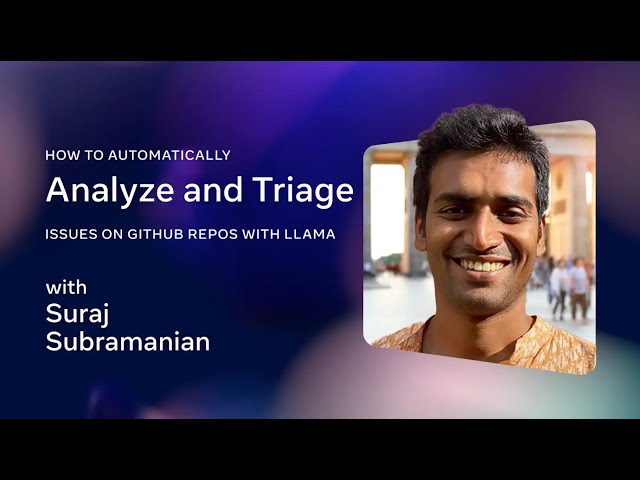 HOW TO AUTOMATICALLY
Analyze and Triage
ISSUES ON GITHUB REPOS WITH LLAMA

with
Suraj
Subramanian